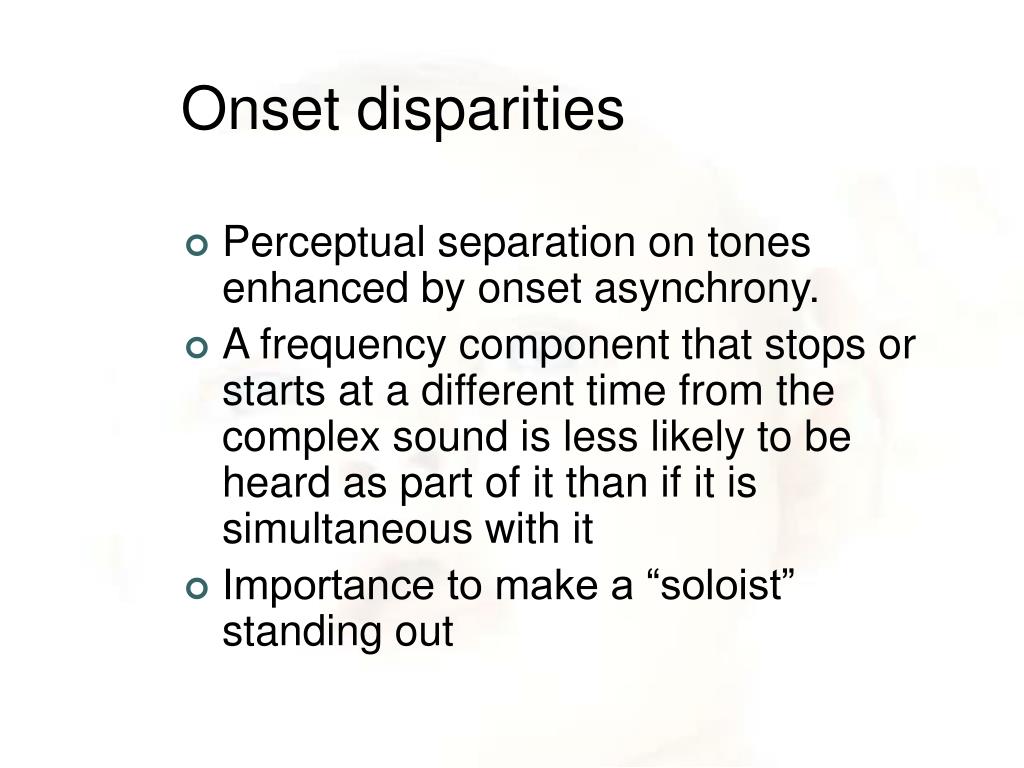 Onset disparities

Perceptual separation on tones enhanced by onset asynchrony.

A frequency component that stops or starts at a different time from the complex sound is less likely to be heard as part of it than if it is simultaneous with it

Importance to make a “soloist” standing out